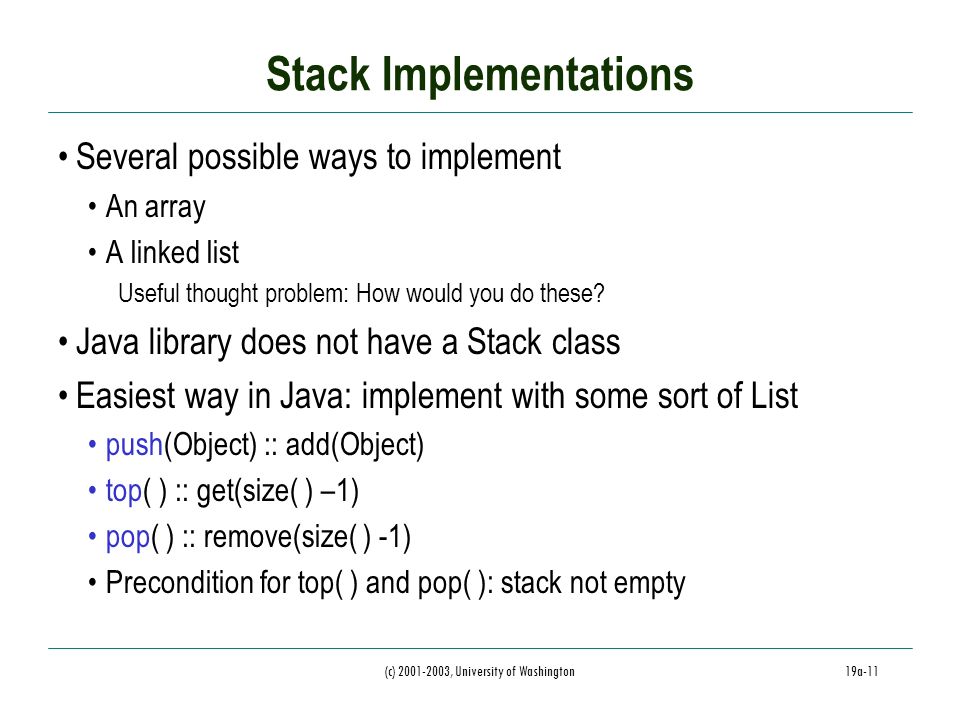 Stack Implementations

• Several possible ways to implement
  • An array
  • A linked list
    Useful thought problem: How would you do these?
• Java library does not have a Stack class
• Easiest way in Java: implement with some sort of List
  • push(Object) :: add(Object)
  • top( ) :: get(size( ) –1)
  • pop( ) :: remove(size( ) -1)
  • Precondition for top( ) and pop( ): stack not empty

(c) 2001-2003, University of Washington

19a-11